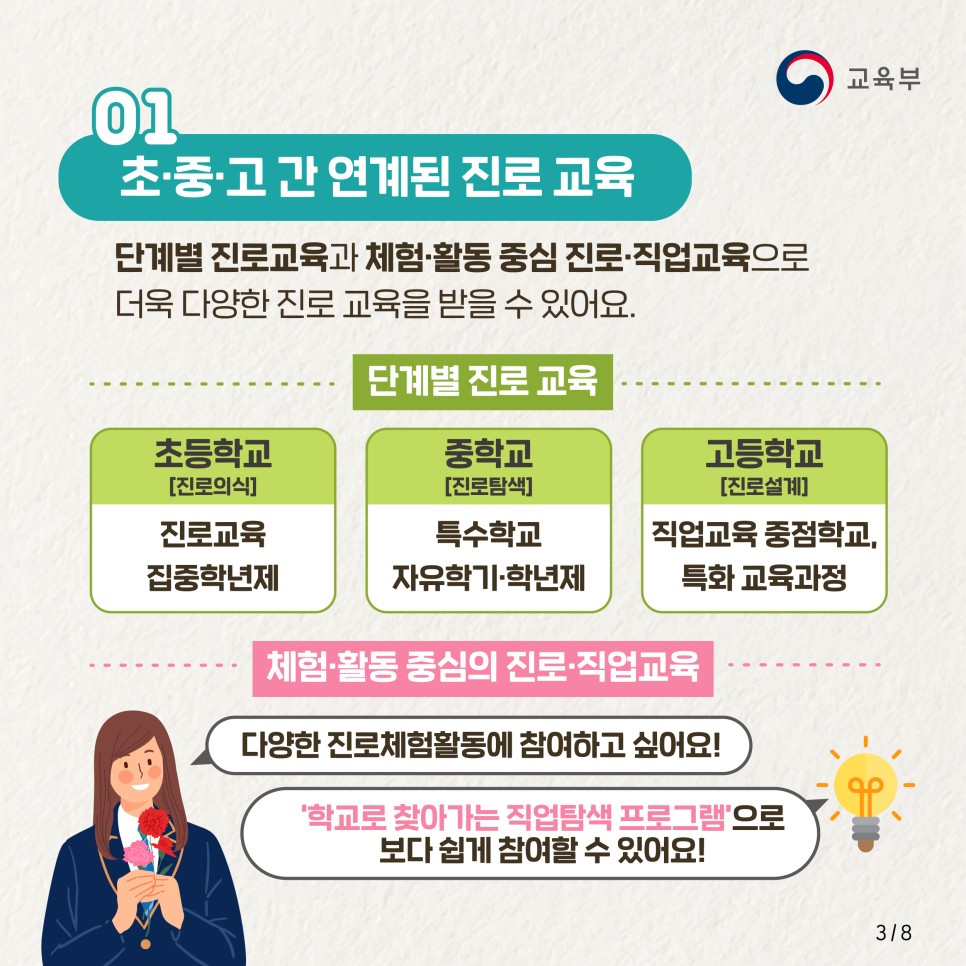 교육부

01
초·중·고 간 연계된 진로 교육

단계별 진로교육과 체험·활동 중심 진로·직업교육으로 더욱 다양한 진로 교육을 받을 수 있어요.

단계별 진로 교육

초등학교
[진로의식]
진로교육 집중학년제

중학교
[진로탐색]
특수학교 자유학기·학년제

고등학교
[진로설계]
직업교육 중점학교, 특화 교육과정

체험·활동 중심의 진로·직업교육

다양한 진로체험활동에 참여하고 싶어요!

'학교로 찾아가는 직업탐색 프로그램'으로 보다 쉽게 참여할 수 있어요!

3 / 8